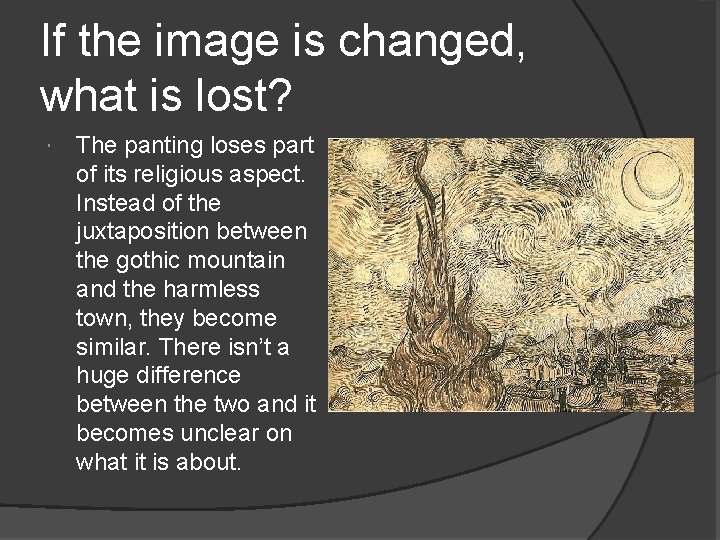 If the image is changed, what is lost?

The panting loses part of its religious aspect. Instead of the juxtaposition between the gothic mountain and the harmless town, they become similar. There isn't a huge difference between the two and it becomes unclear on what it is about.